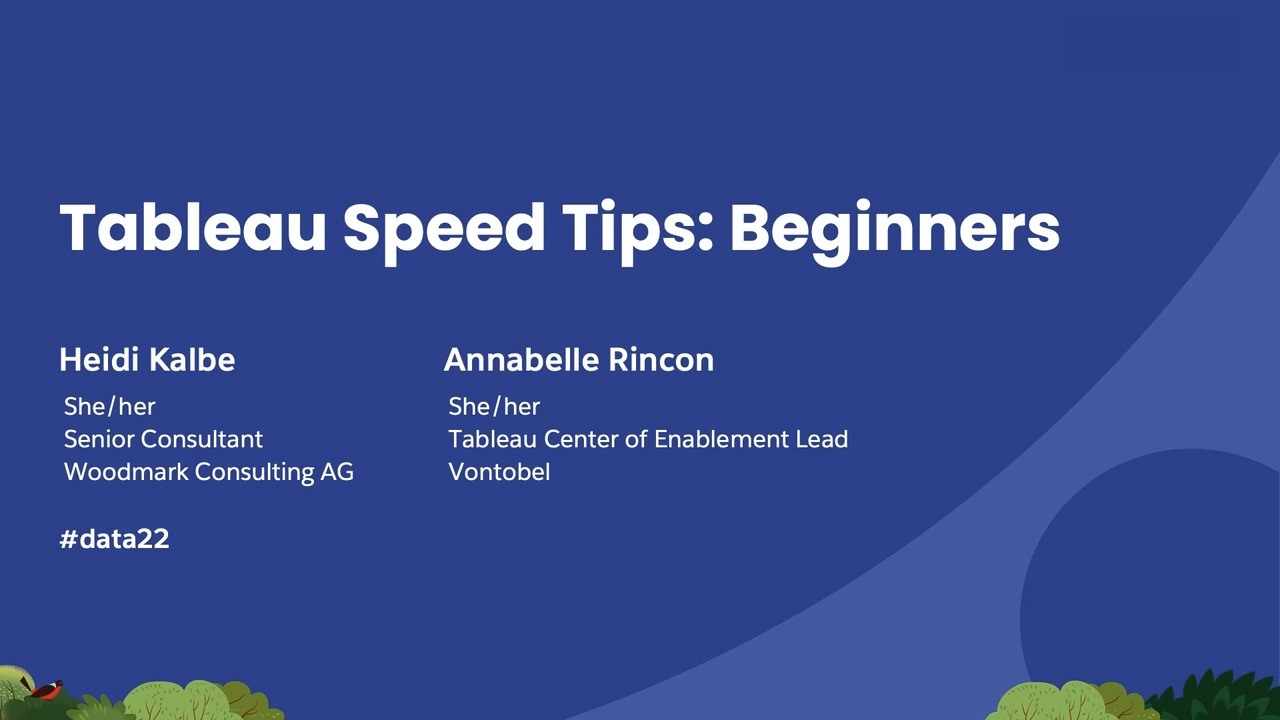 Tableau Speed Tips: Beginners

Heidi Kalbe
She/her
Senior Consultant
Woodmark Consulting AG

Annabelle Rincon
She/her
Tableau Center of Enablement Lead
Vontobel

#data22